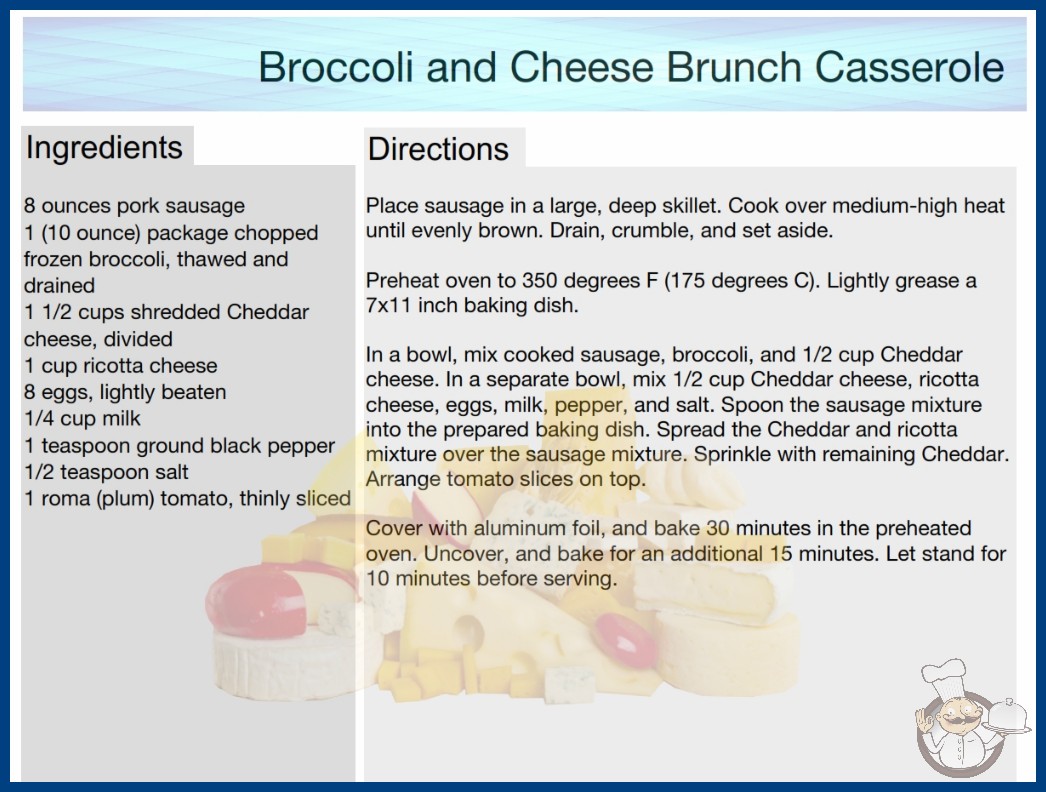 Broccoli and Cheese Brunch Casserole

Ingredients

8 ounces pork sausage
1 (10 ounce) package chopped frozen broccoli, thawed and drained
1 1/2 cups shredded Cheddar cheese, divided
1 cup ricotta cheese
8 eggs, lightly beaten
1/4 cup milk
1 teaspoon ground black pepper
1/2 teaspoon salt
1 roma (plum) tomato, thinly sliced

Directions

Place sausage in a large, deep skillet. Cook over medium-high heat until evenly brown. Drain, crumble, and set aside.

Preheat oven to 350 degrees F (175 degrees C). Lightly grease a 7x11 inch baking dish.

In a bowl, mix cooked sausage, broccoli, and 1/2 cup Cheddar cheese. In a separate bowl, mix 1/2 cup Cheddar cheese, ricotta cheese, eggs, milk, pepper, and salt. Spoon the sausage mixture into the prepared baking dish. Spread the Cheddar and ricotta mixture over the sausage mixture. Sprinkle with remaining Cheddar. Arrange tomato slices on top.

Cover with aluminum foil, and bake 30 minutes in the preheated oven. Uncover, and bake for an additional 15 minutes. Let stand for 10 minutes before serving.